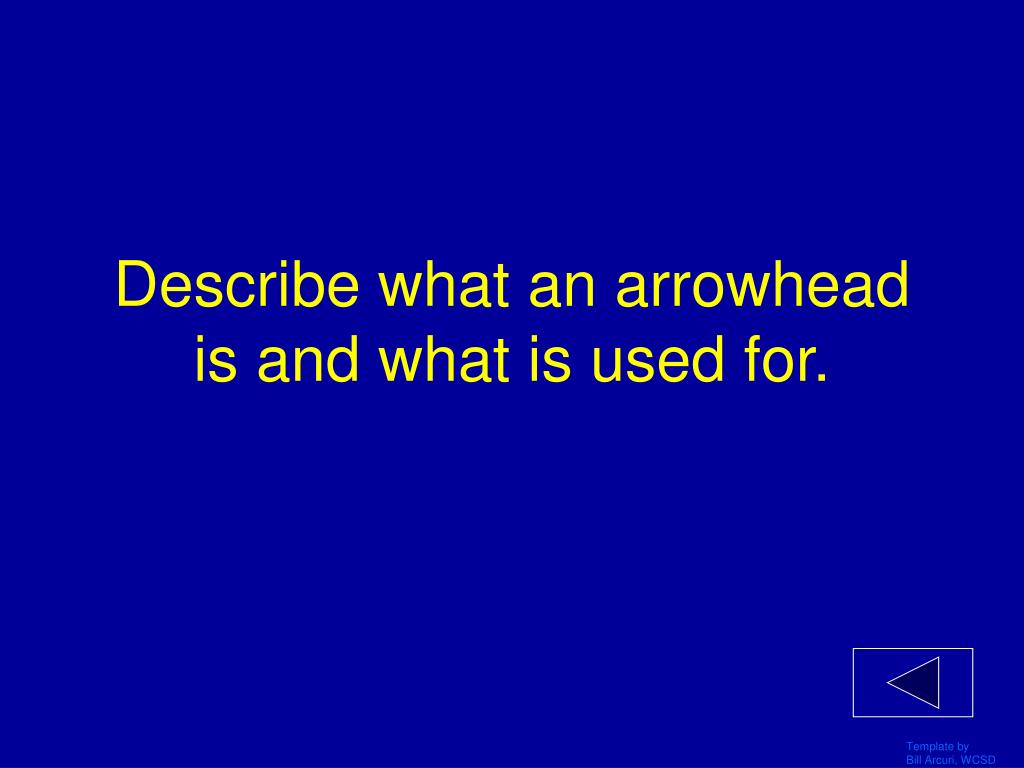 Describe what an arrowhead is and what is used for.

Template by
Bill Arcuri, WCSD